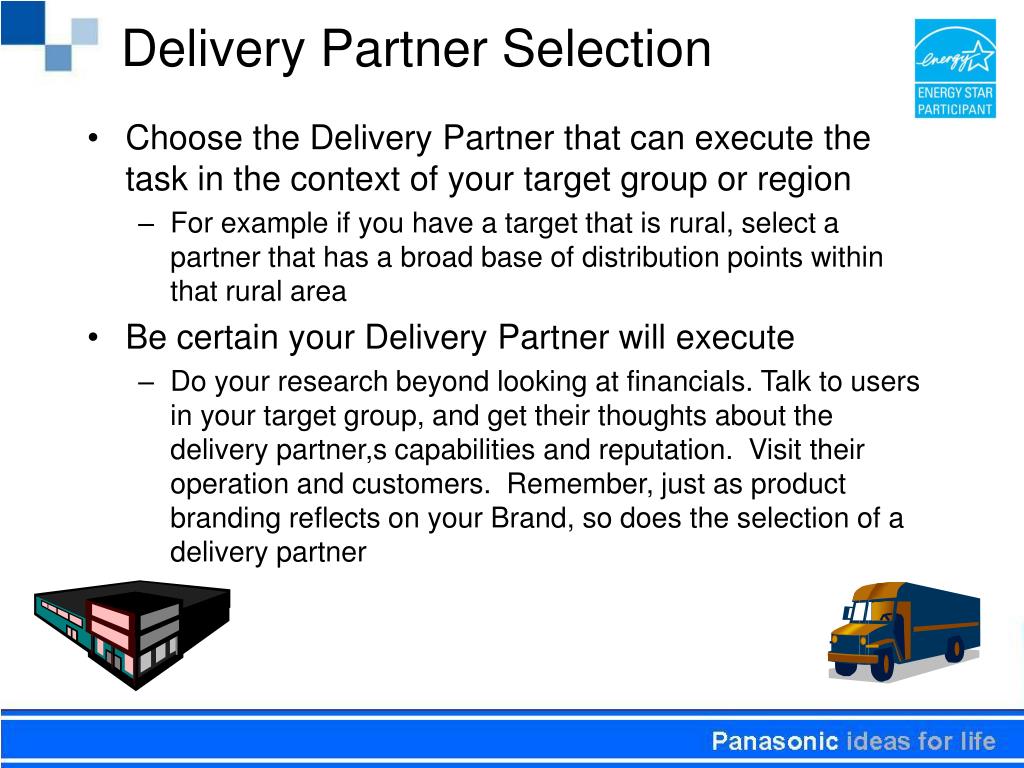 Delivery Partner Selection

energy

ENERGY STAR PARTICIPANT

• Choose the Delivery Partner that can execute the task in the context of your target group or region

– For example if you have a target that is rural, select a partner that has a broad base of distribution points within that rural area

• Be certain your Delivery Partner will execute

– Do your research beyond looking at financials. Talk to users in your target group, and get their thoughts about the delivery partner,s capabilities and reputation. Visit their operation and customers. Remember, just as product branding reflects on your Brand, so does the selection of a delivery partner

Panasonic ideas for life